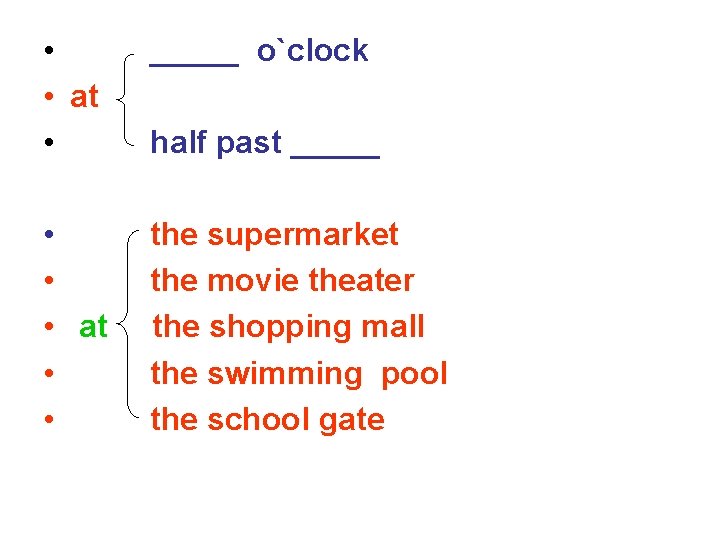 • _____ o`clock
• at
• half past _____

• the supermarket
• the movie theater
• at the shopping mall
• the swimming pool
• the school gate